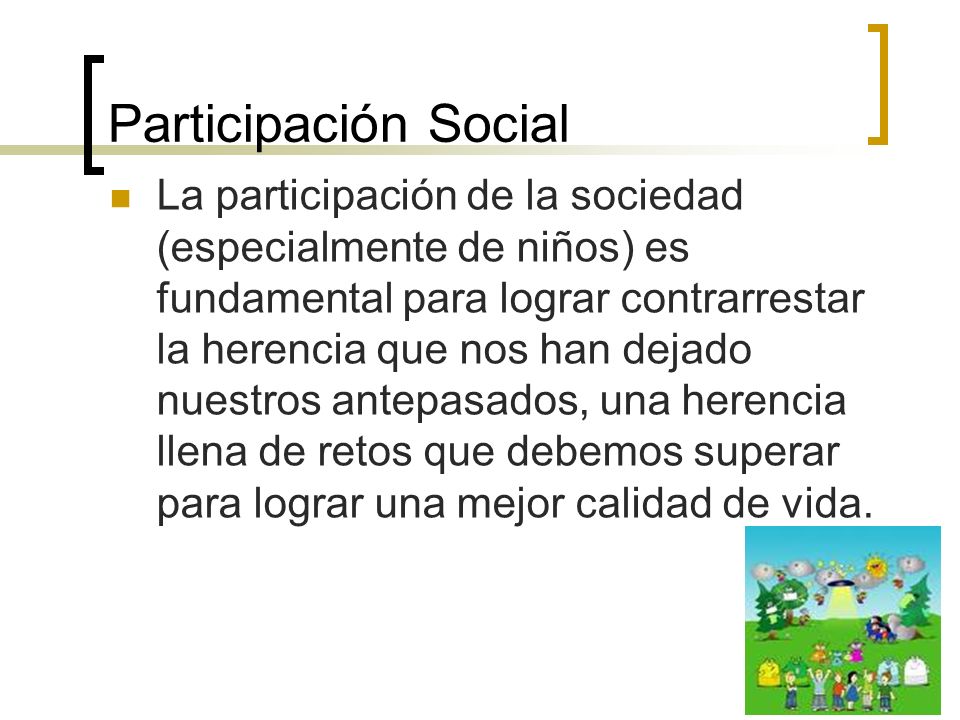 Participación Social

La participación de la sociedad (especialmente de niños) es fundamental para lograr contrarrestar la herencia que nos han dejado nuestros antepasados, una herencia llena de retos que debemos superar para lograr una mejor calidad de vida.